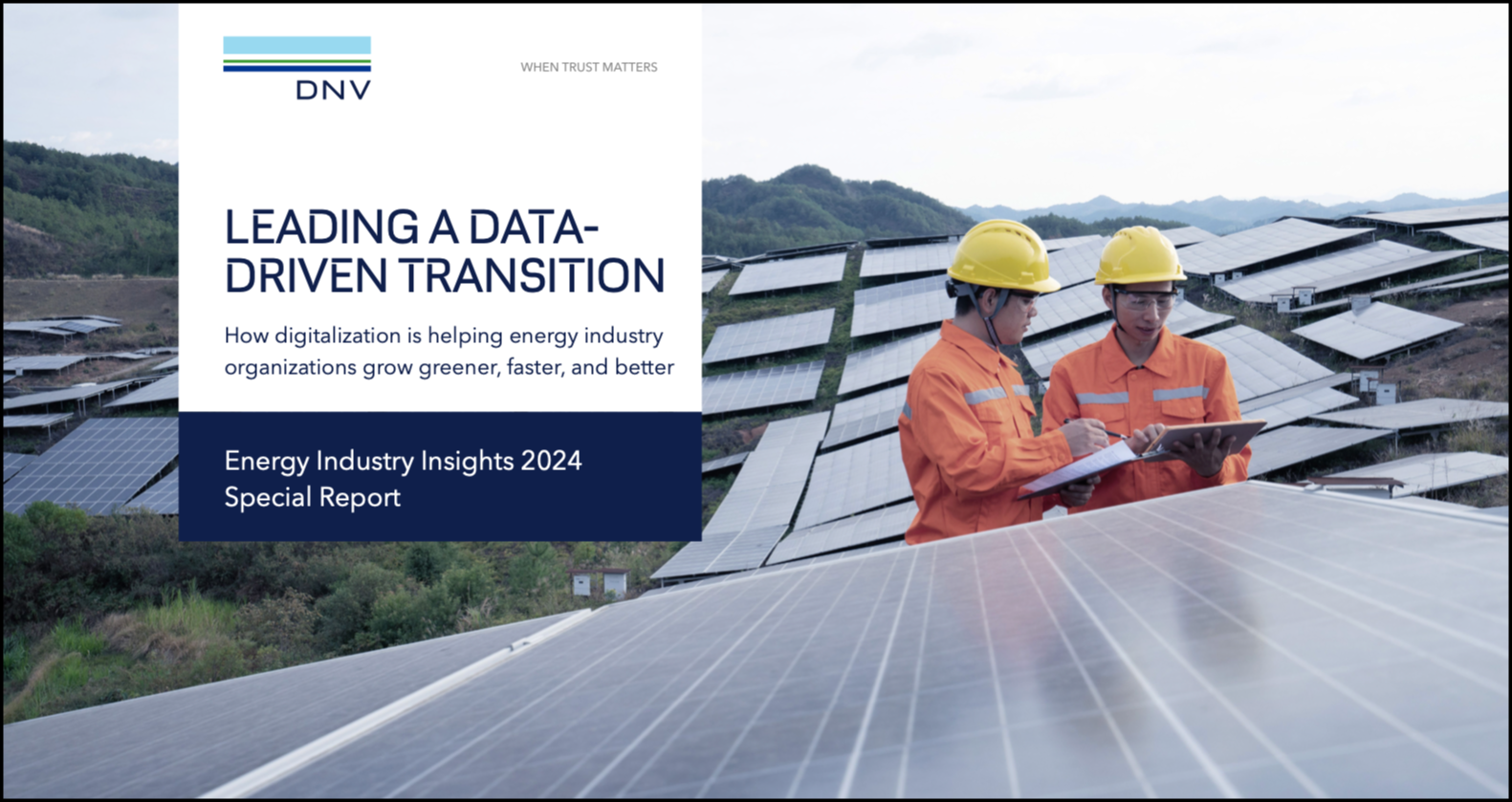 DNV

WHEN TRUST MATTERS

LEADING A DATA-DRIVEN TRANSITION

How digitalization is helping energy industry organizations grow greener, faster, and better

Energy Industry Insights 2024
Special Report